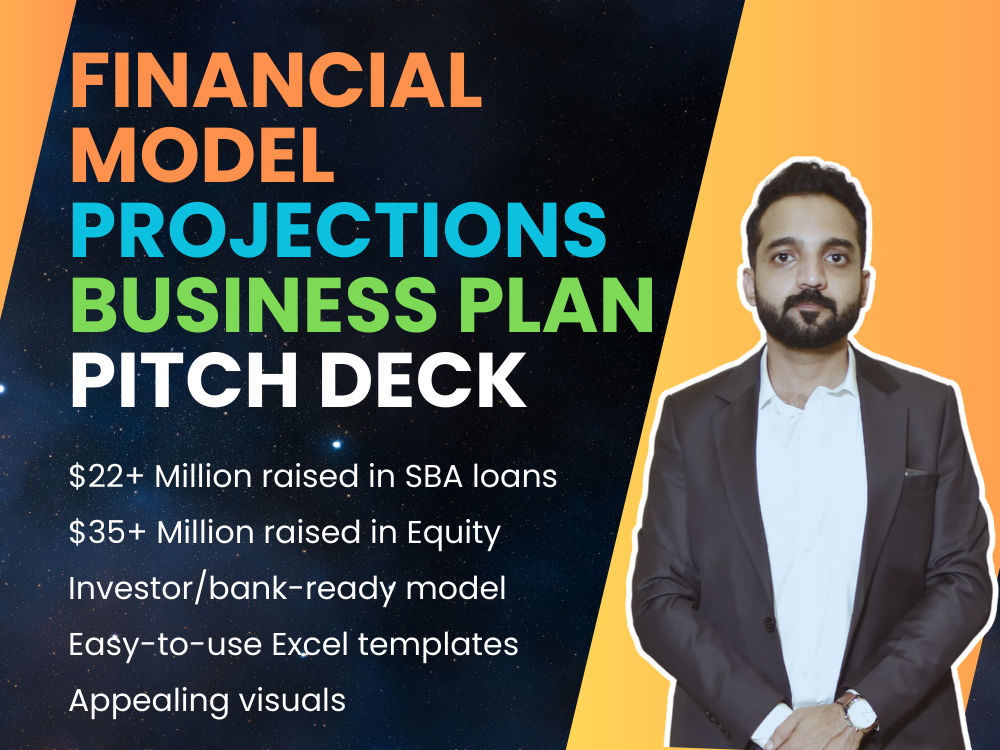 FINANCIAL MODEL
PROJECTIONS
BUSINESS PLAN
PITCH DECK

\$22+ Million raised in SBA loans
\$35+ Million raised in Equity
Investor/bank-ready model
Easy-to-use Excel templates
Appealing visuals